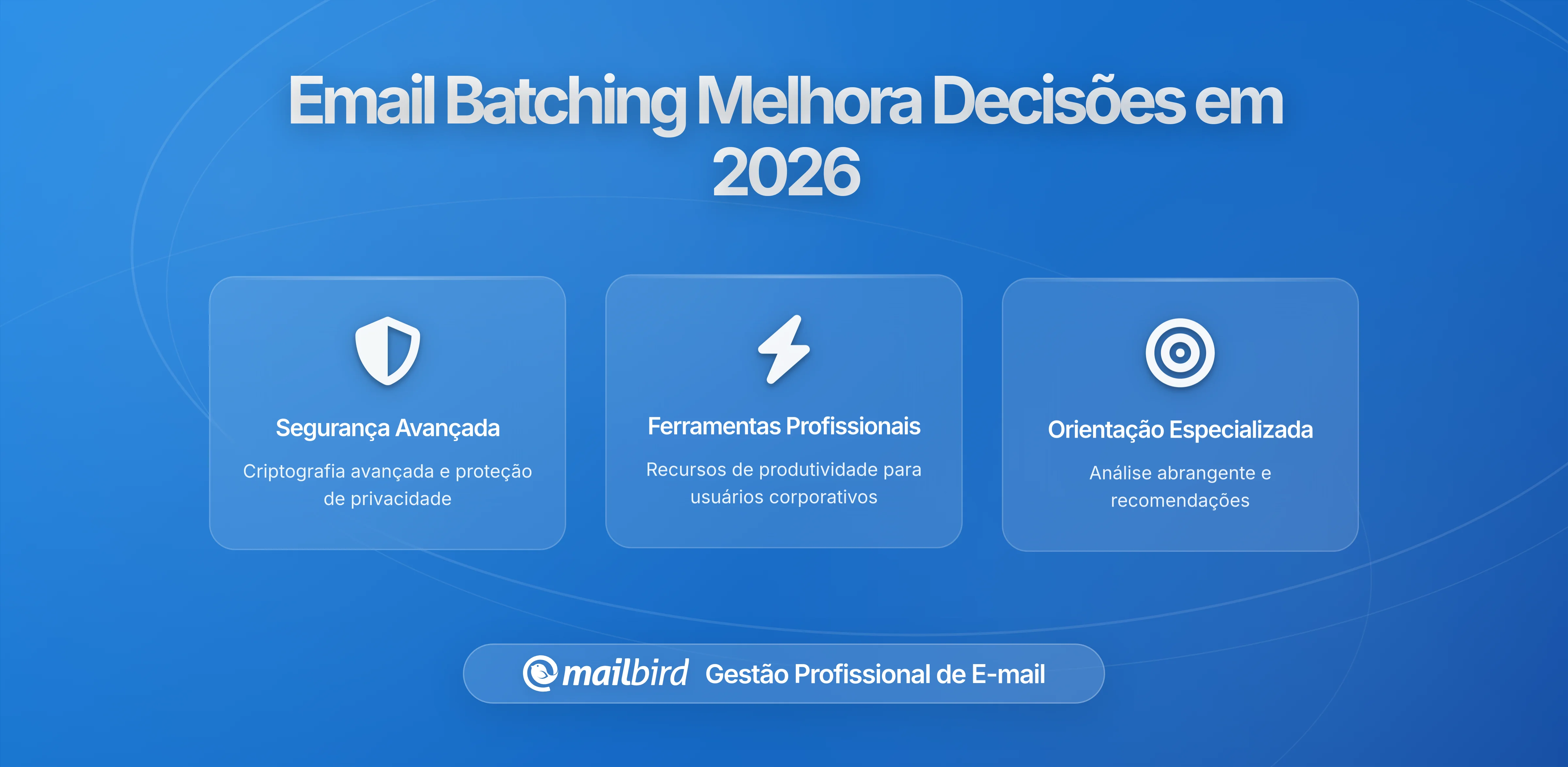 Email Batching Melhora Decisões em 2026

Segurança Avançada

Criptografia avançada e proteção de privacidade

Ferramentas Profissionais

Recursos de produtividade para usuários corporativos

Orientação Especializada

Análise abrangente e recomendações

mailbird Gestão Profissional de E-mail